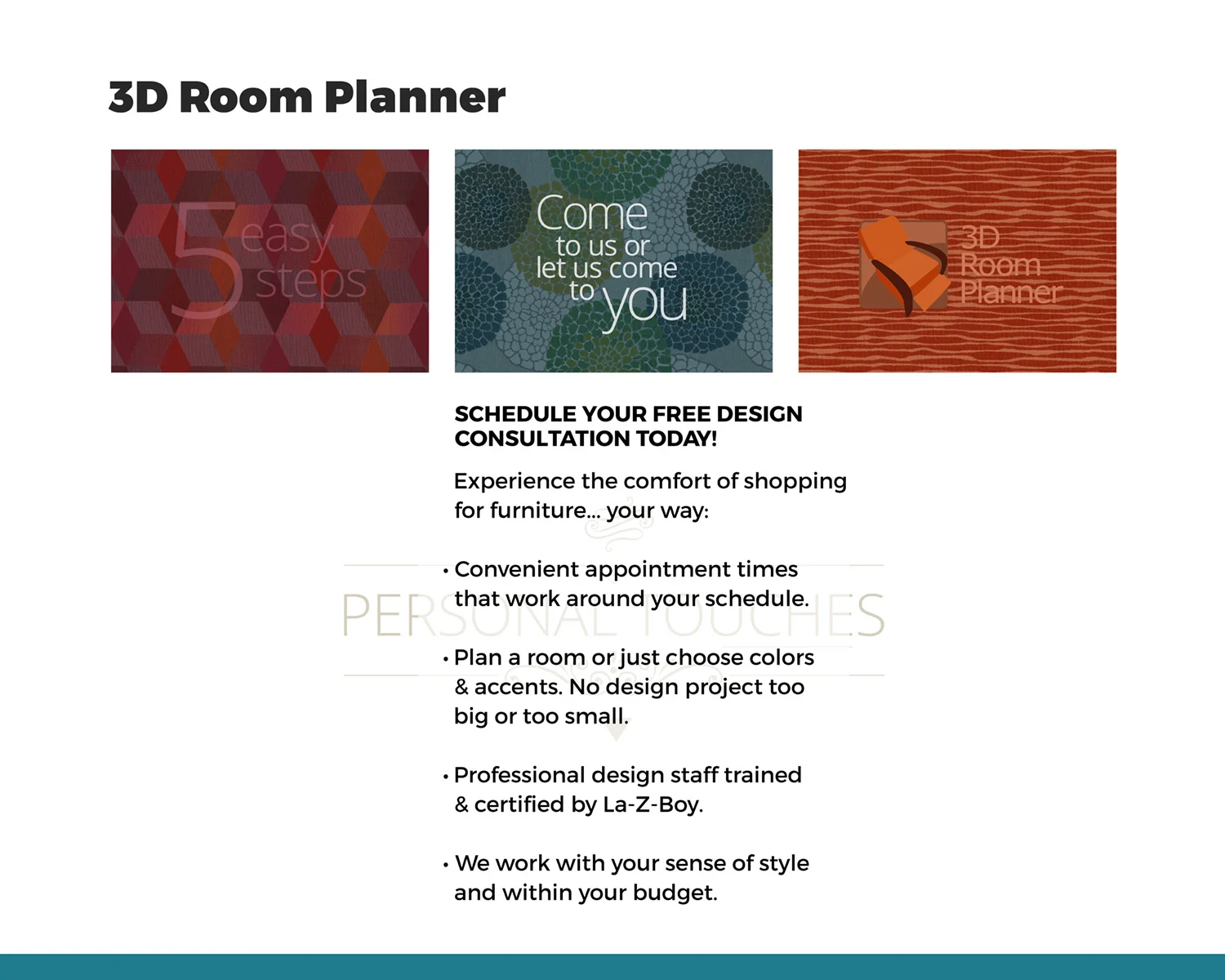 3D Room Planner

5 easy steps

Come to us or let us come to you

3D Room Planner

SCHEDULE YOUR FREE DESIGN CONSULTATION TODAY!

Experience the comfort of shopping for furniture... your way:

PERSONAL TOUCHES

• Convenient appointment times that work around your schedule.

• Plan a room or just choose colors & accents. No design project too big or too small.

• Professional design staff trained & certified by La-Z-Boy.

• We work with your sense of style and within your budget.